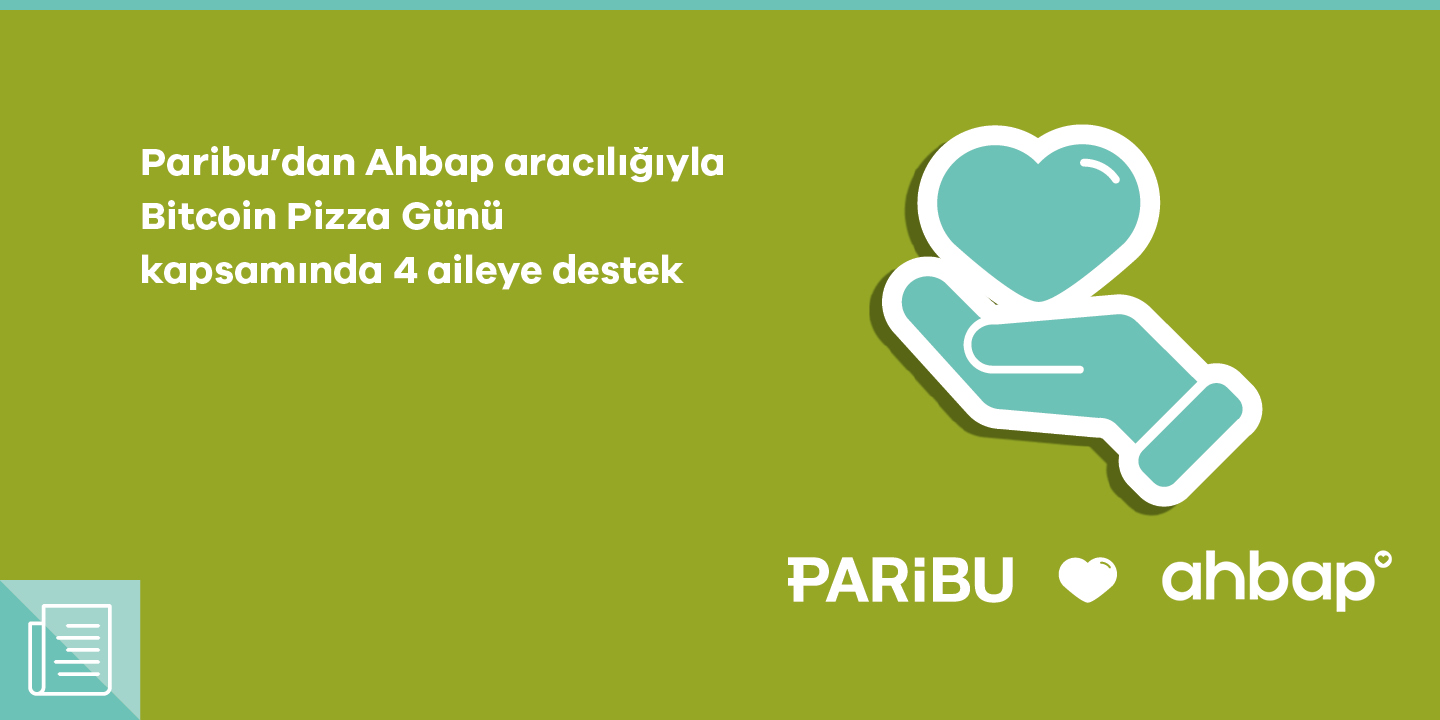 Paribu'dan Ahbap aracılığıyla Bitcoin Pizza Günü kapsamında 4 aileye destek

PARiBU ahbap